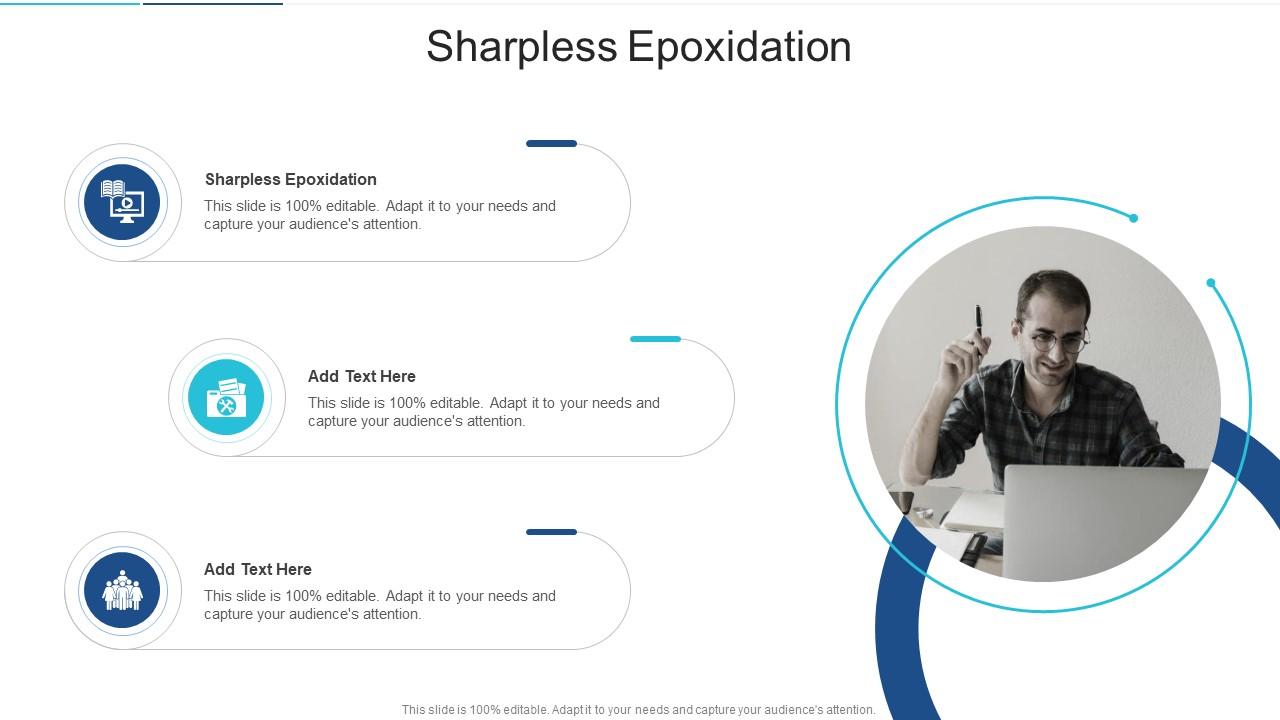 Sharpless Epoxidation

Sharpless Epoxidation
This slide is 100% editable. Adapt it to your needs and capture your audience's attention.

Add Text Here
This slide is 100% editable. Adapt it to your needs and capture your audience's attention.

Add Text Here
This slide is 100% editable. Adapt it to your needs and capture your audience's attention.

This slide is 100% editable. Adapt it to your needs and capture your audience's attention.